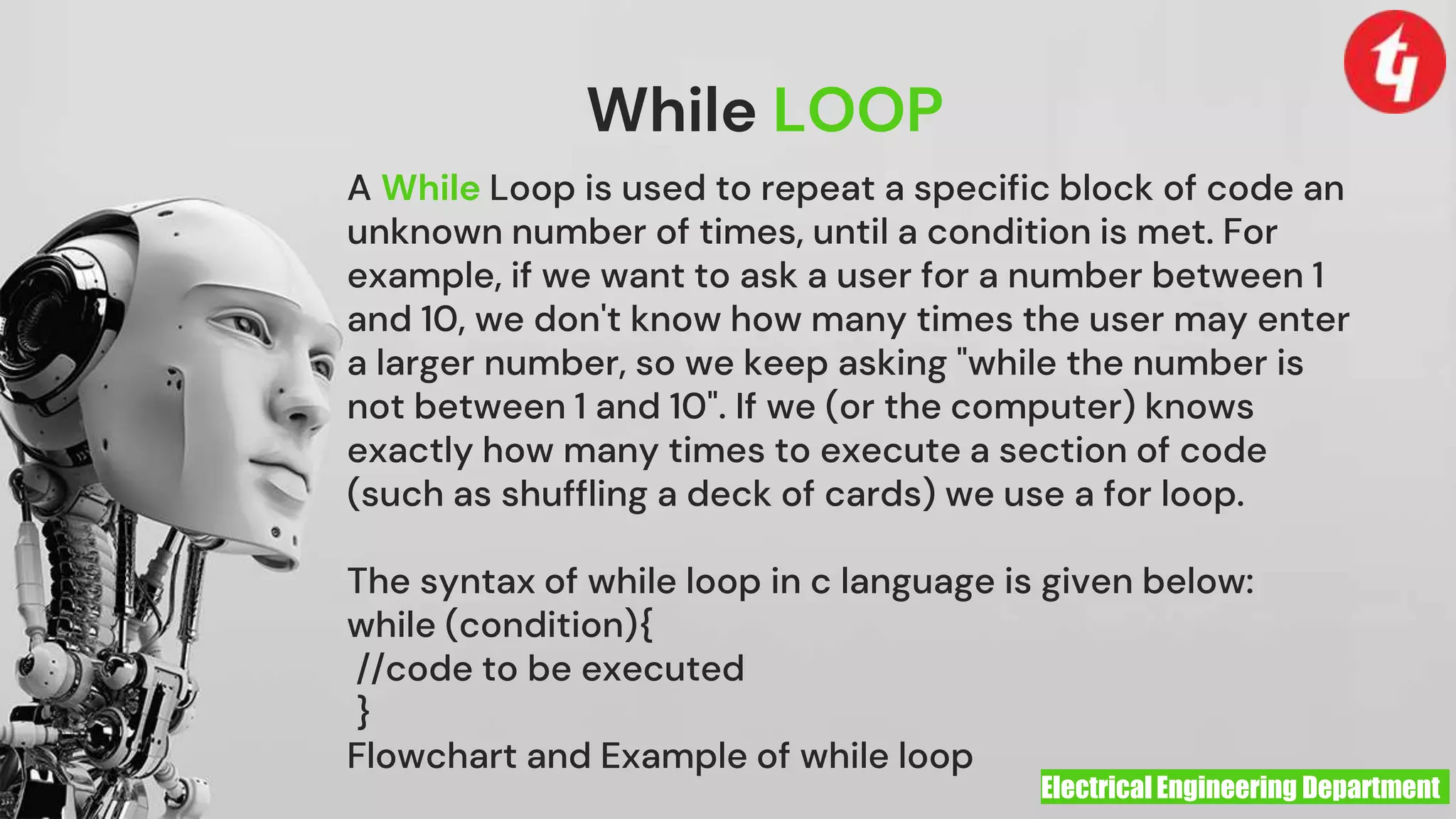 While LOOP

A While Loop is used to repeat a specific block of code an unknown number of times, until a condition is met. For example, if we want to ask a user for a number between 1 and 10, we don't know how many times the user may enter a larger number, so we keep asking "while the number is not between 1 and 10". If we (or the computer) knows exactly how many times to execute a section of code (such as shuffling a deck of cards) we use a for loop.

The syntax of while loop in c language is given below:
while (condition){
 //code to be executed
 }
Flowchart and Example of while loop

Electrical Engineering Department